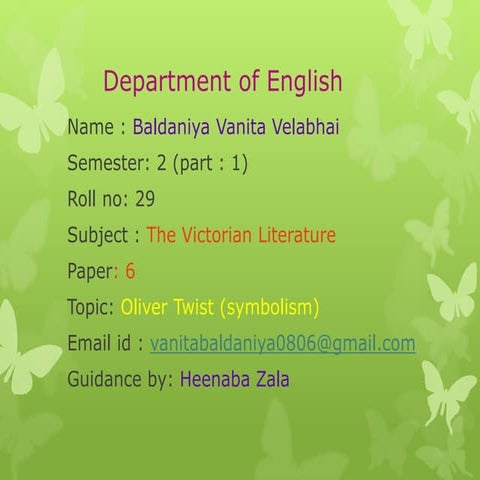 Department of English

Name : Baldaniya Vanita Velabhai

Semester: 2 (part : 1)

Roll no: 29

Subject : The Victorian Literature

Paper: 6

Topic: Oliver Twist (symbolism)

Email id : vanitabaldaniya0806@gmail.com

Guidance by: Heenaba Zala